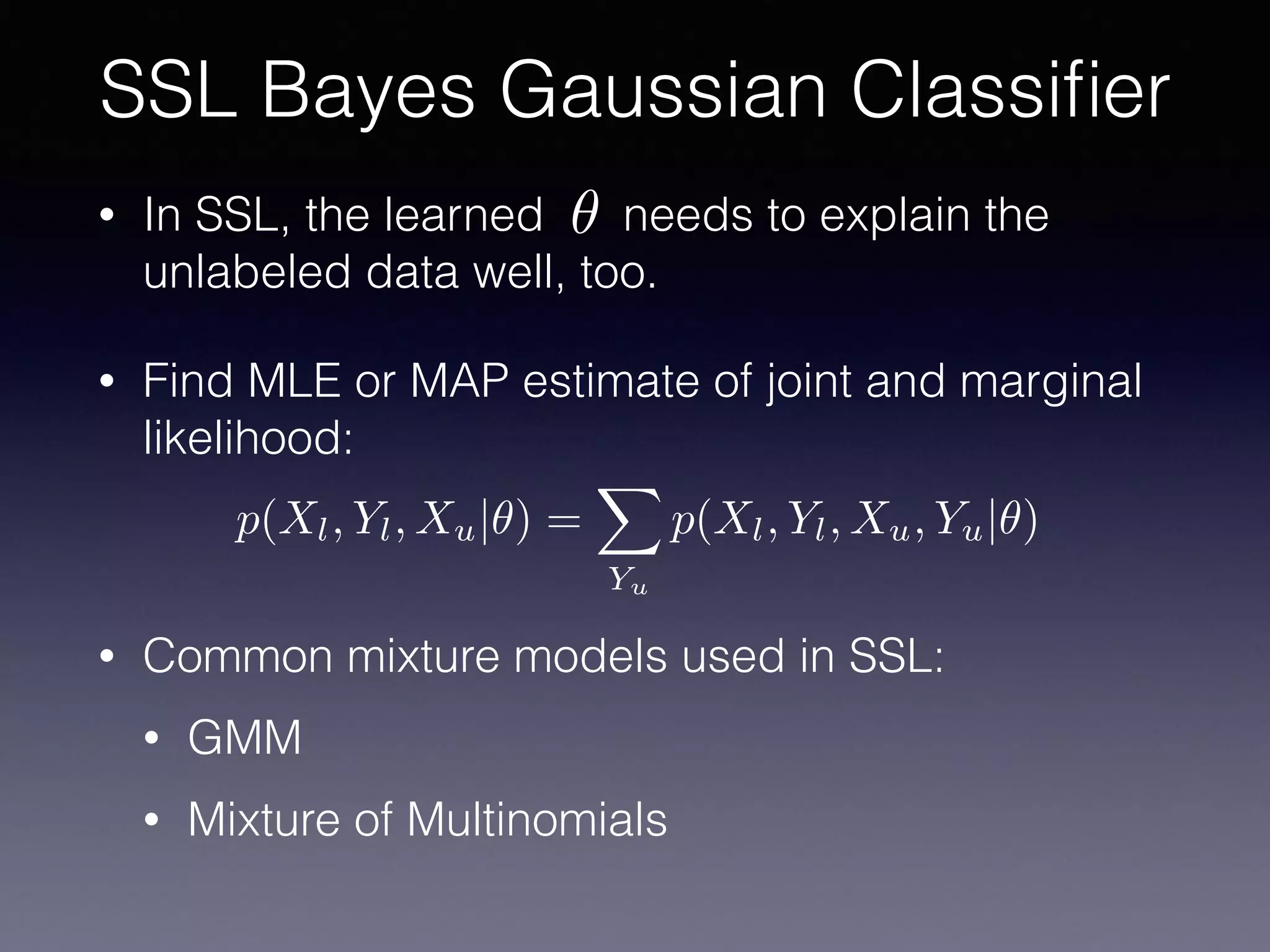 SSL Bayes Gaussian Classifier

• In SSL, the learned $\theta$ needs to explain the unlabeled data well, too.

• Find MLE or MAP estimate of joint and marginal likelihood:

$p(X_l, Y_l, X_u|\theta) = \sum_{Y_u} p(X_l, Y_l, X_u, Y_u|\theta)$

• Common mixture models used in SSL:

• GMM

• Mixture of Multinomials